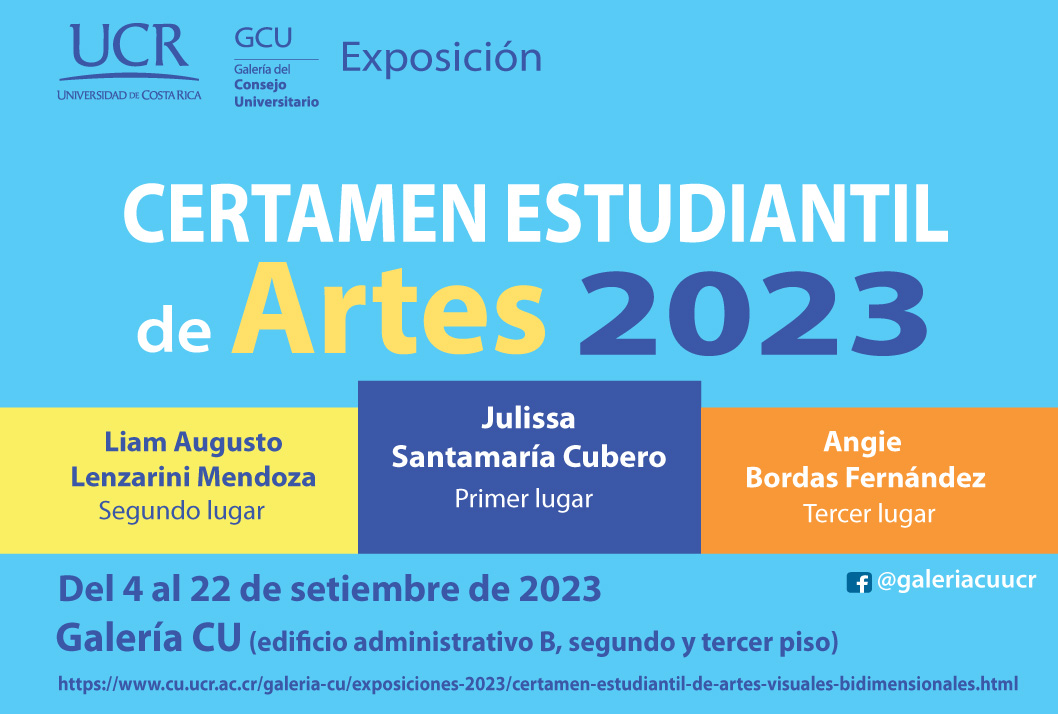 UCR
UNIVERSIDAD DE COSTA RICA

GCU
Galería del Consejo Universitario

Exposición

CERTAMEN ESTUDIANTIL de Artes 2023

Liam Augusto Lenzarini Mendoza
Segundo lugar

Julissa Santamaría Cubero
Primer lugar

Angie Bordas Fernández
Tercer lugar

Del 4 al 22 de setiembre de 2023

@galeriacuucr

Galería CU (edificio administrativo B, segundo y tercer piso)

https://www.cu.ucr.ac.cr/galeria-cu/exposiciones-2023/certamen-estudiantil-de-artes-visuales-bidimensionales.html